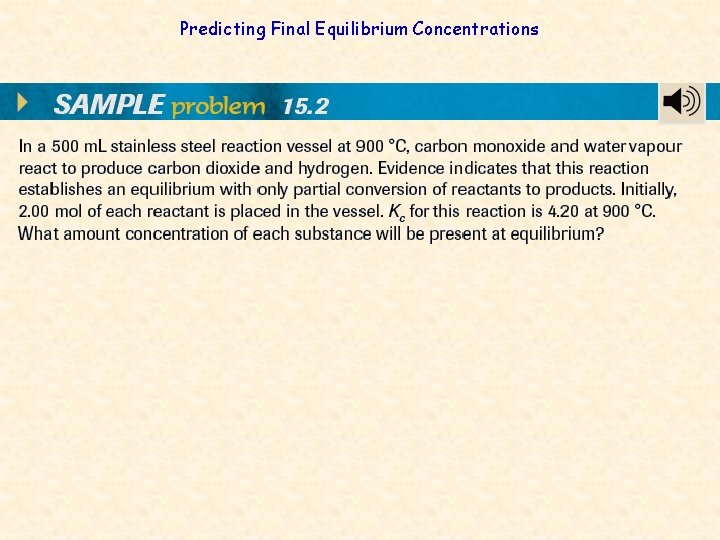 Predicting Final Equilibrium Concentrations

SAMPLE problem 15.2

In a 500 mL stainless steel reaction vessel at 900 °C, carbon monoxide and water vapour react to produce carbon dioxide and hydrogen. Evidence indicates that this reaction establishes an equilibrium with only partial conversion of reactants to products. Initially, 2.00 mol of each reactant is placed in the vessel. $K_c$ for this reaction is 4.20 at 900 °C. What amount concentration of each substance will be present at equilibrium?